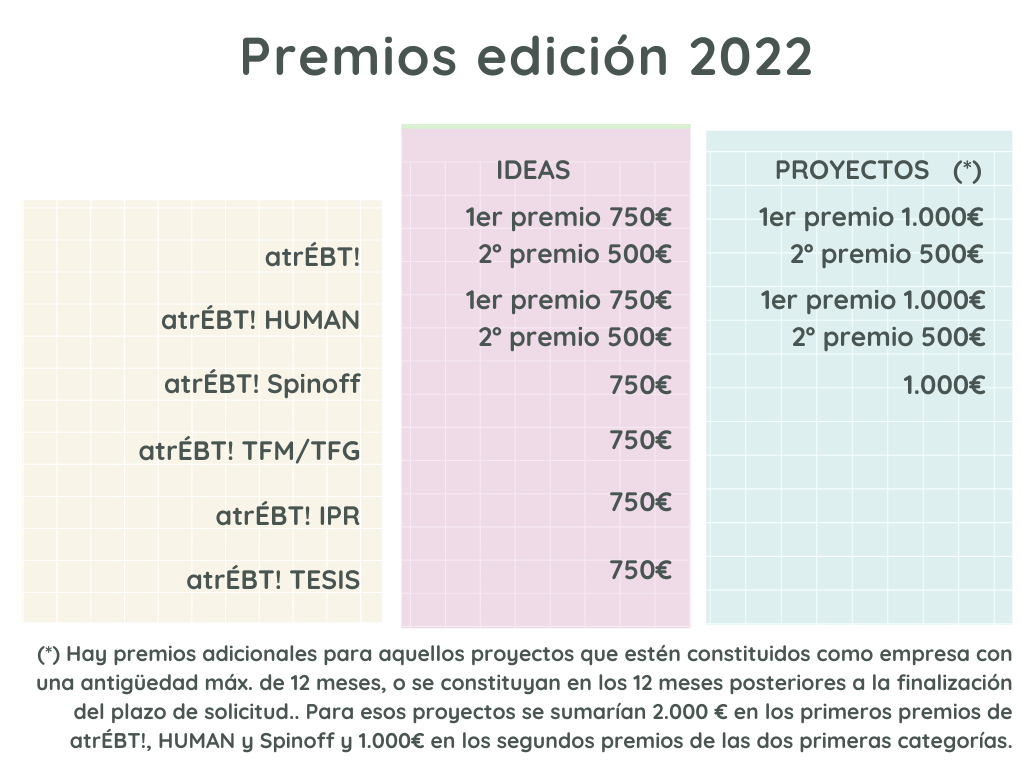 Premios edición 2022

| | IDEAS | PROYECTOS (*) |
|---|---|---|
| atrÉBT! | 1er premio 750€ 2º premio 500€ | 1er premio 1.000€ 2º premio 500€ |
| atrÉBT! HUMAN | 1er premio 750€ 2º premio 500€ | 1er premio 1.000€ 2º premio 500€ |
| atrÉBT! Spinoff | 750€ | 1.000€ |
| atrÉBT! TFM/TFG | 750€ | |
| atrÉBT! IPR | 750€ | |
| atrÉBT! TESIS | 750€ | |

(*) Hay premios adicionales para aquellos proyectos que estén constituidos como empresa con una antigüedad máx. de 12 meses, o se constituyan en los 12 meses posteriores a la finalización del plazo de solicitud.. Para esos proyectos se sumarían 2.000 € en los primeros premios de atrÉBT!, HUMAN y Spinoff y 1.000€ en los segundos premios de las dos primeras categorías.